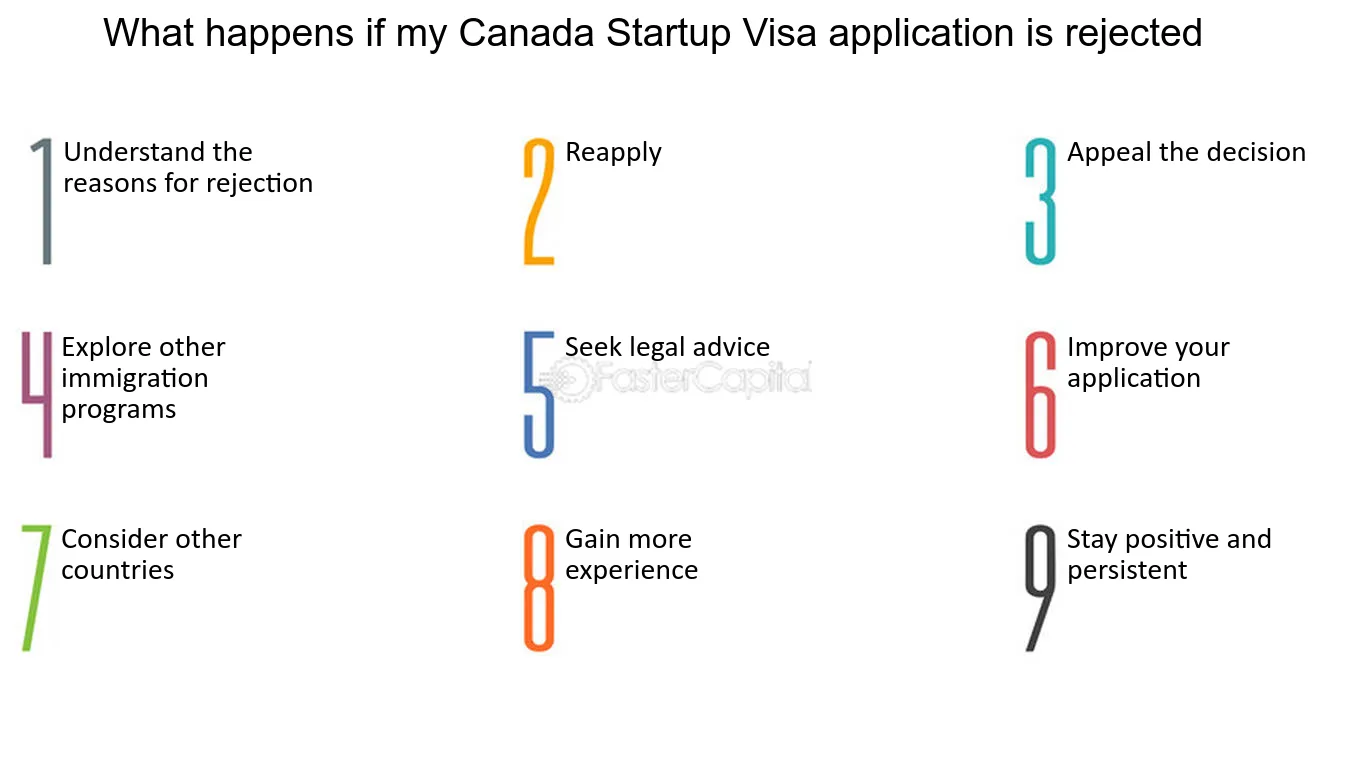 What happens if my Canada Startup Visa application is rejected

1 Understand the reasons for rejection

2 Reapply

3 Appeal the decision

4 Explore other immigration programs

5 Seek legal advice

FasterCapital

6 Improve your application

7 Consider other countries

8 Gain more experience

9 Stay positive and persistent